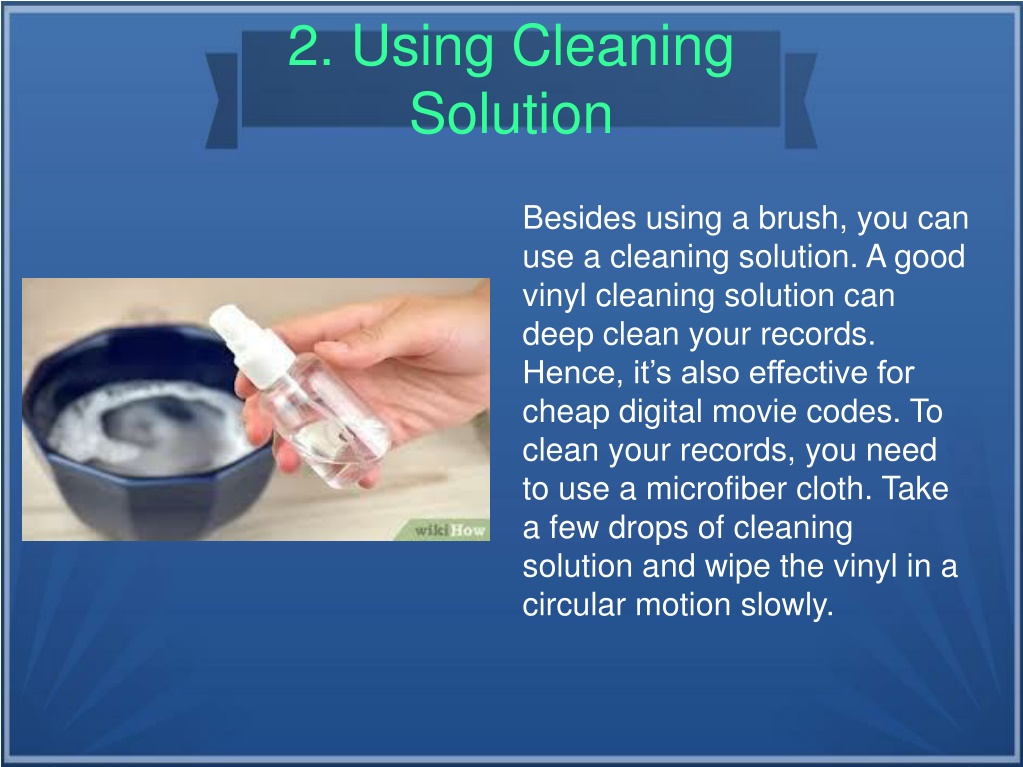 2. Using Cleaning Solution

wikiHow

Besides using a brush, you can use a cleaning solution. A good vinyl cleaning solution can deep clean your records. Hence, it’s also effective for cheap digital movie codes. To clean your records, you need to use a microfiber cloth. Take a few drops of cleaning solution and wipe the vinyl in a circular motion slowly.